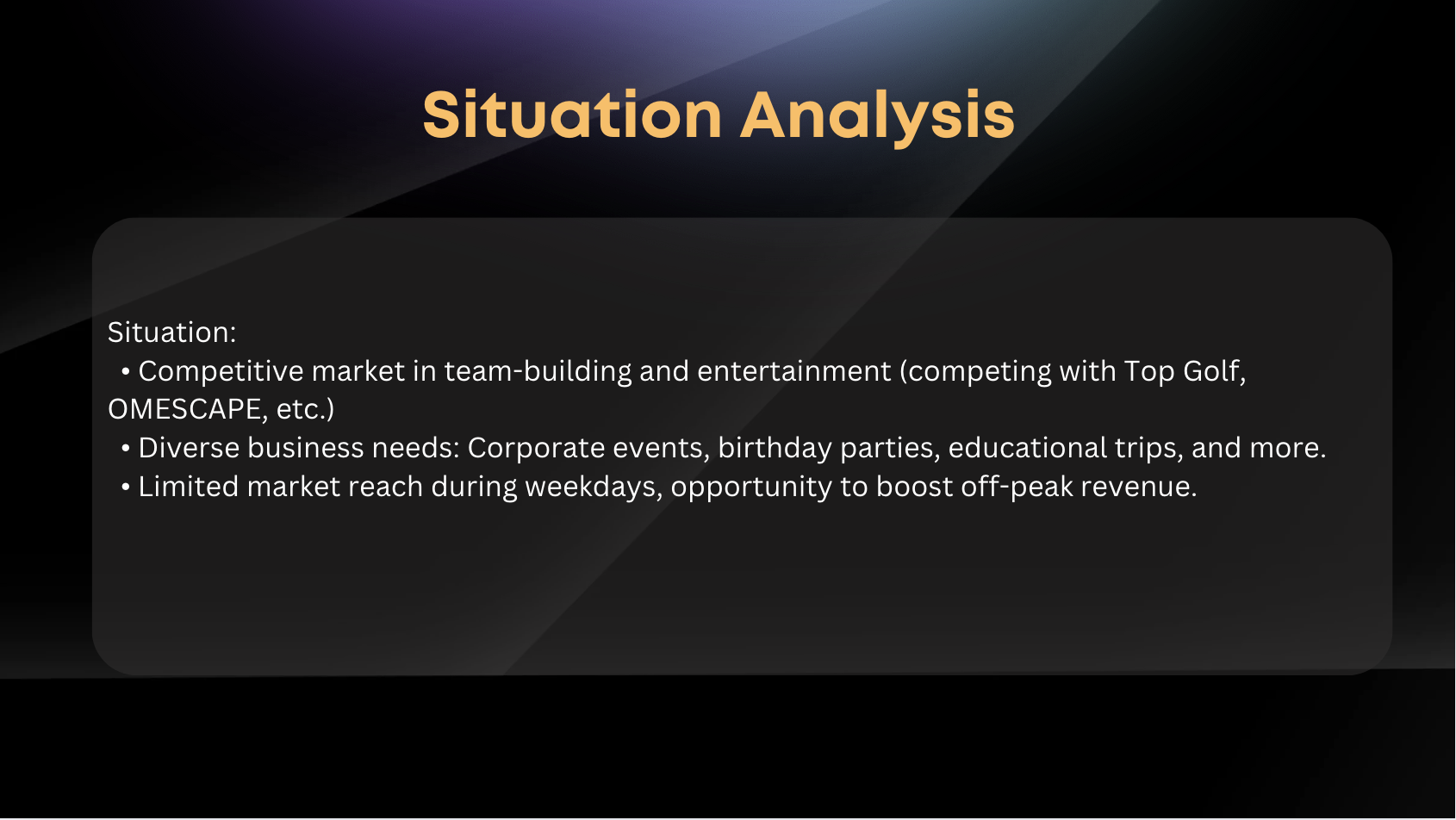 Situation Analysis

Situation:
• Competitive market in team-building and entertainment (competing with Top Golf, OMESCAPE, etc.)
• Diverse business needs: Corporate events, birthday parties, educational trips, and more.
• Limited market reach during weekdays, opportunity to boost off-peak revenue.